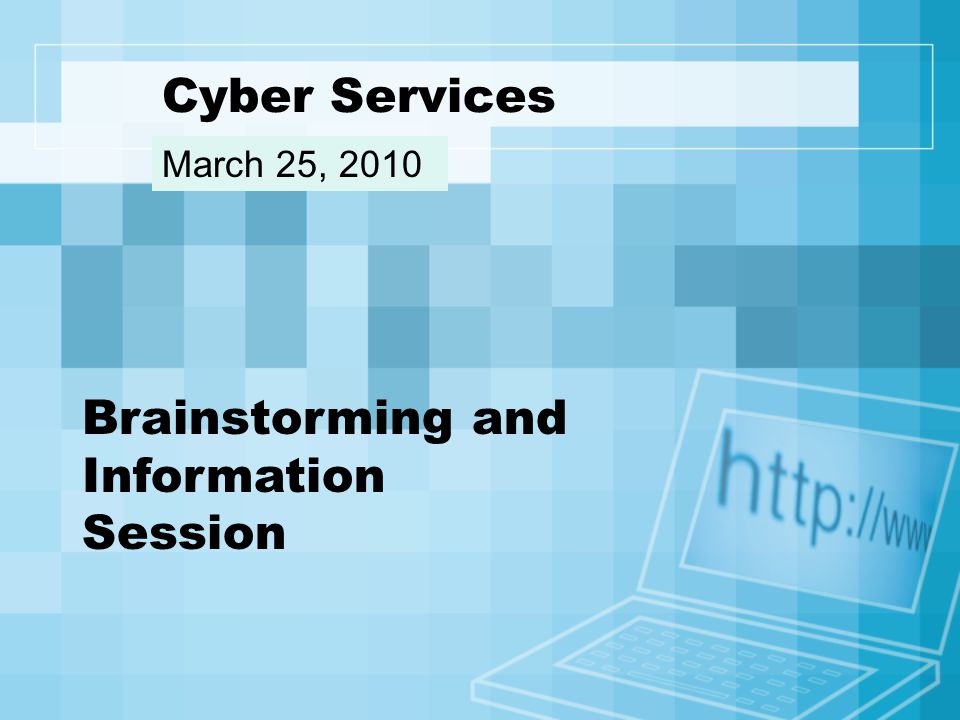 Cyber Services

March 25, 2010

Brainstorming and Information Session

http://www